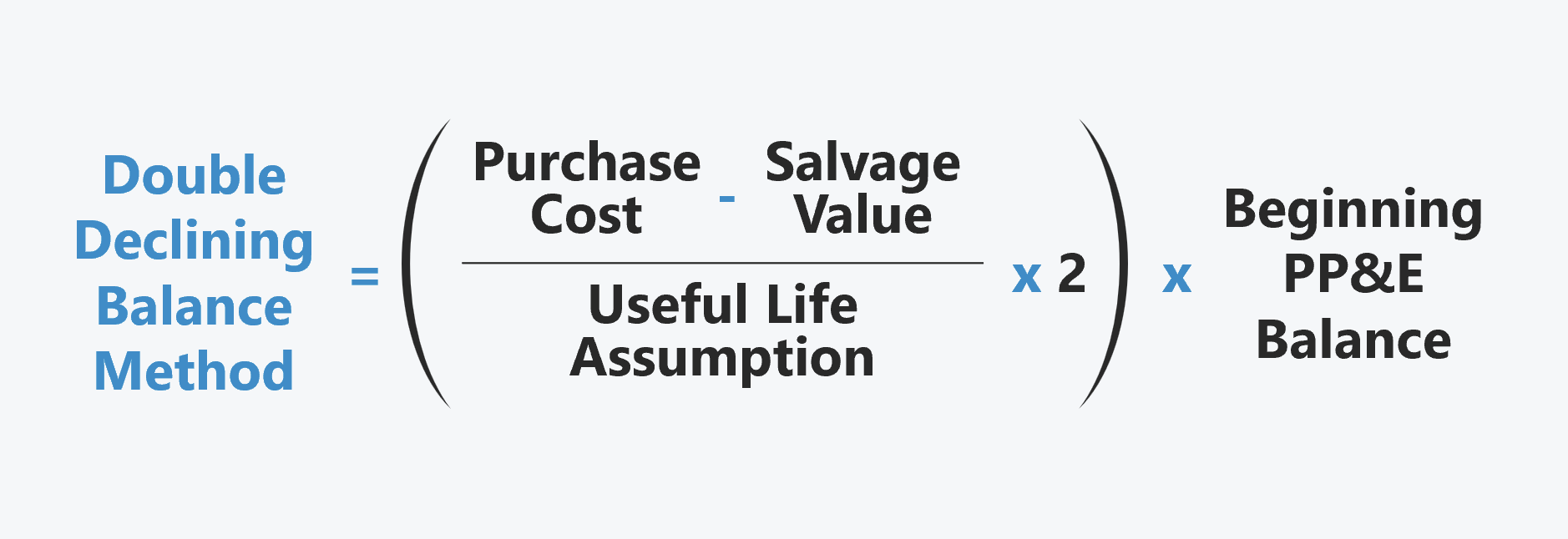 $\text{Double Declining Balance Method} = \left( \frac{\text{Purchase Cost} - \text{Salvage Value}}{\text{Useful Life Assumption}} \times 2 \right) \times \text{Beginning PP\&E Balance}$